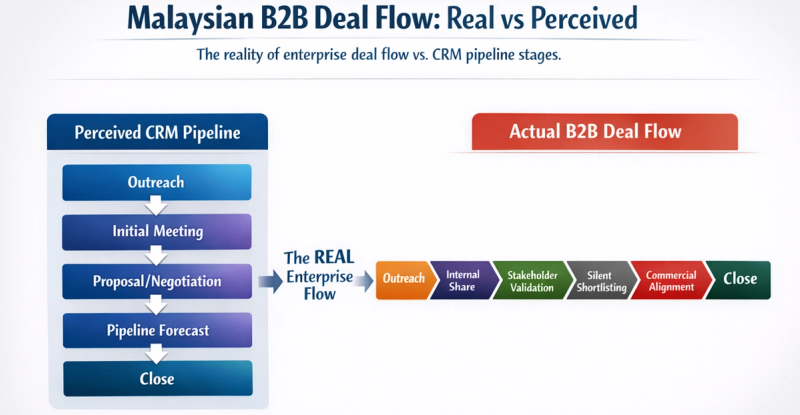 Malaysian B2B Deal Flow: Real vs Perceived

The reality of enterprise deal flow vs. CRM pipeline stages.

Perceived CRM Pipeline

Outreach

Initial Meeting

Proposal/Negotiation

Pipeline Forecast

Close

The REAL Enterprise Flow

Actual B2B Deal Flow

Outreach

Internal Share

Stakeholder Validation

Silent Shortlisting

Commercial Alignment

Close